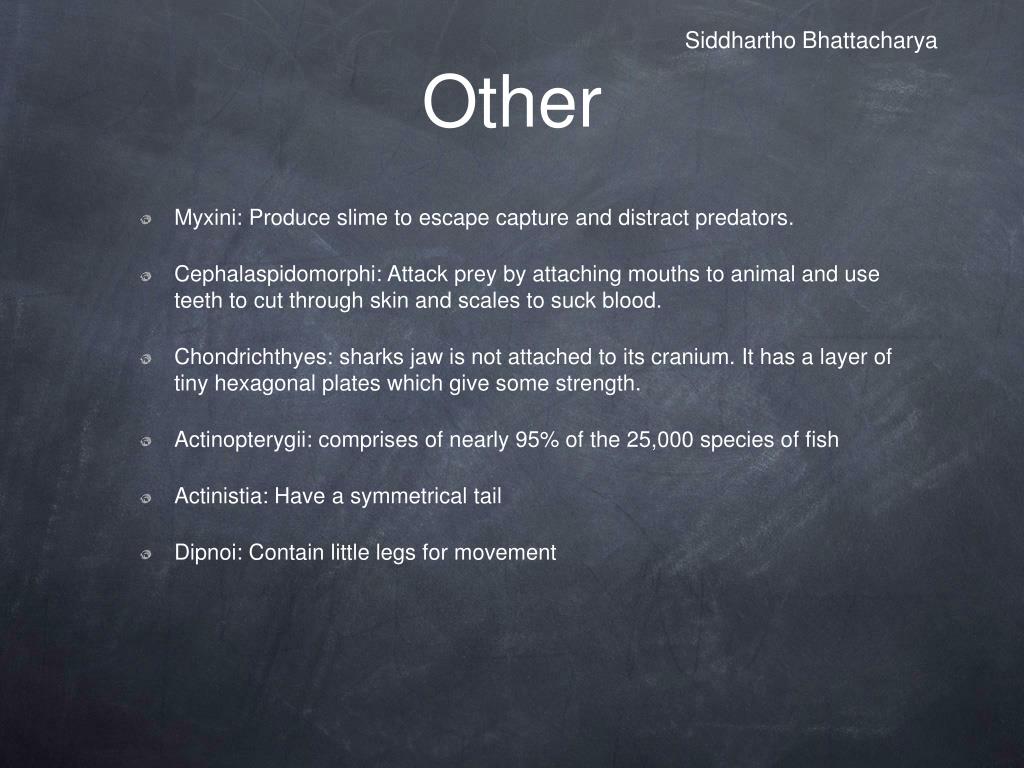 Siddhartho Bhattacharya

Other

Myxini: Produce slime to escape capture and distract predators.

Cephalaspidomorphi: Attack prey by attaching mouths to animal and use teeth to cut through skin and scales to suck blood.

Chondrichthyes: sharks jaw is not attached to its cranium. It has a layer of tiny hexagonal plates which give some strength.

Actinopterygii: comprises of nearly 95% of the 25,000 species of fish

Actinistia: Have a symmetrical tail

Dipnoi: Contain little legs for movement